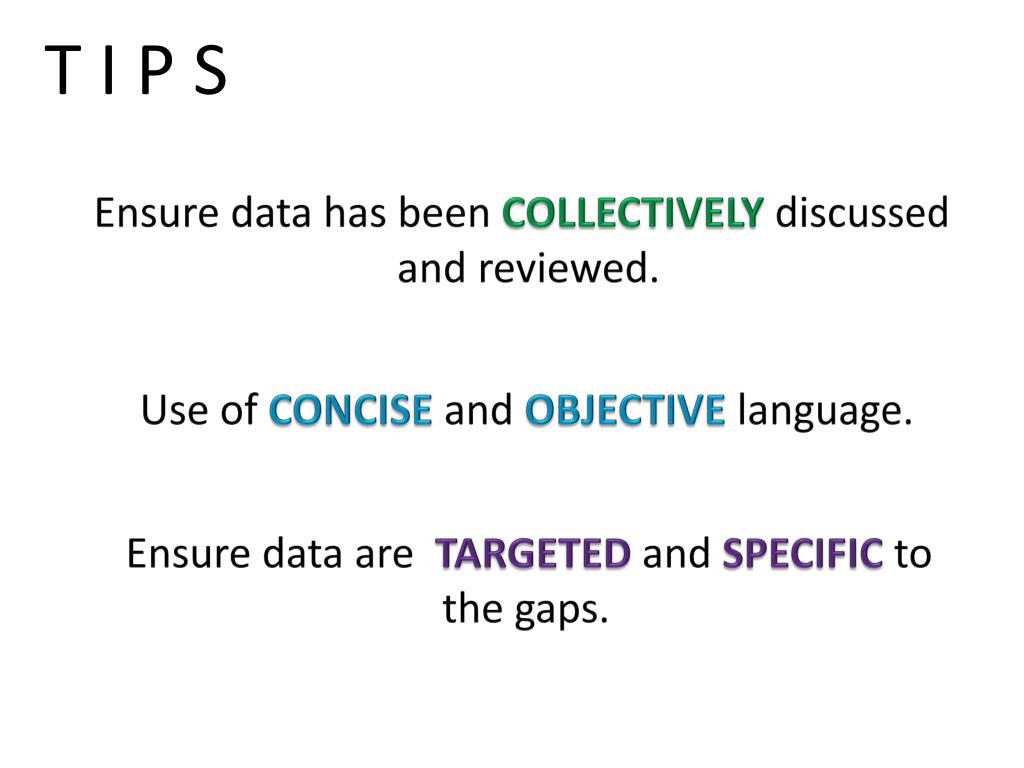 T I P S

Ensure data has been COLLECTIVELY discussed and reviewed.

Use of CONCISE and OBJECTIVE language.

Ensure data are TARGETED and SPECIFIC to the gaps.